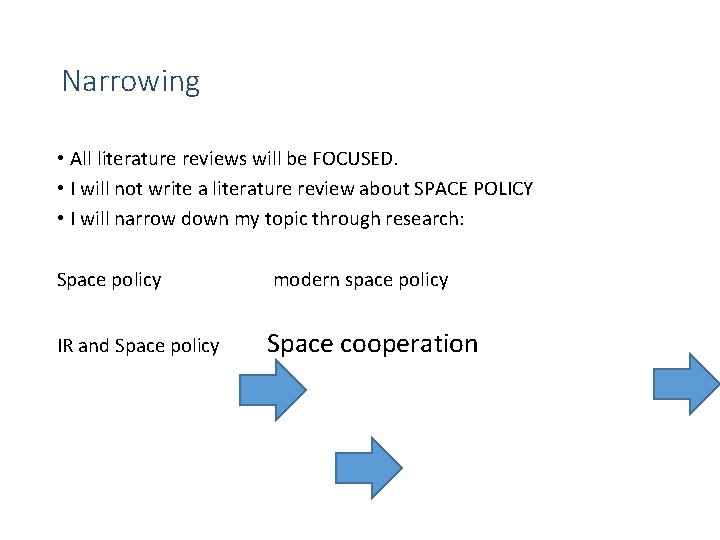 Narrowing

• All literature reviews will be FOCUSED.
• I will not write a literature review about SPACE POLICY
• I will narrow down my topic through research:

Space policy

modern space policy

IR and Space policy

Space cooperation